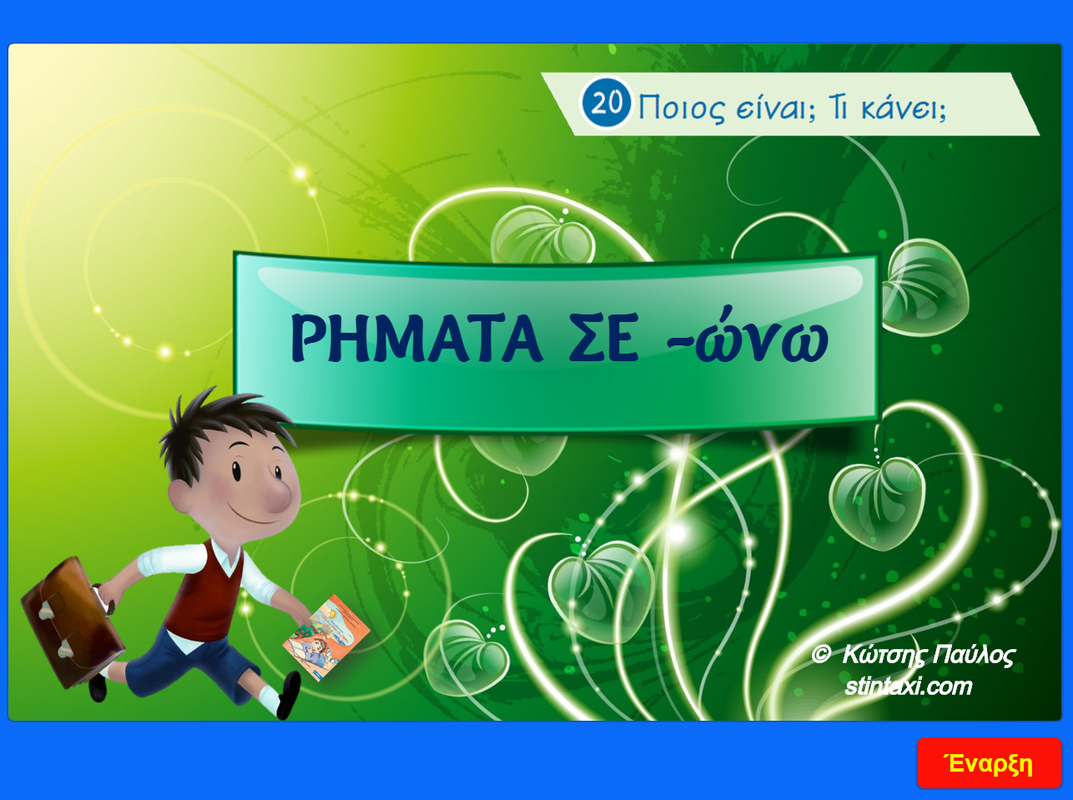 20 Ποιος είναι; Τι κάνει;

ΡΗΜΑΤΑ ΣΕ -ώνω

© Κώτσης Παύλος
stintaxi.com

Έναρξη